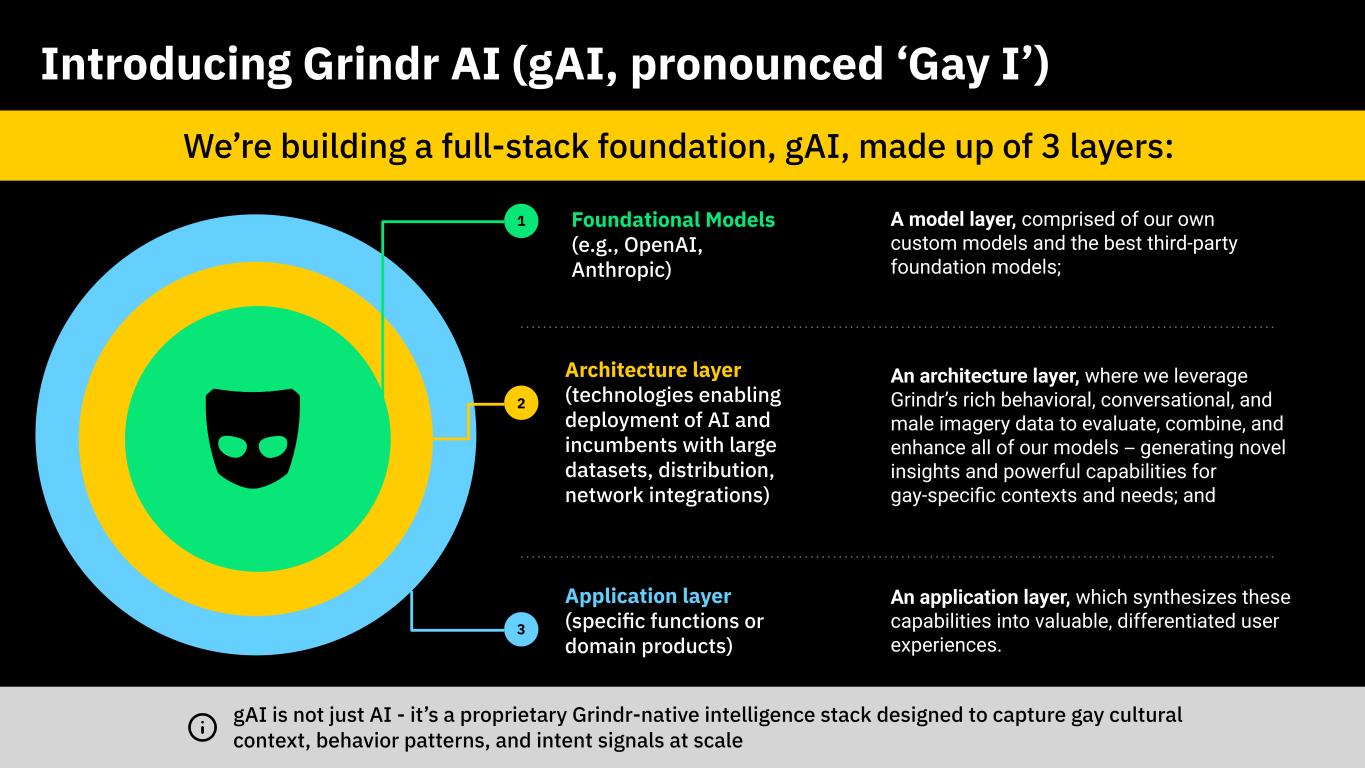 Introducing Grindr AI (gAI, pronounced ‘Gay I’)

We’re building a full-stack foundation, gAI, made up of 3 layers:

1

Foundational Models (e.g., OpenAI, Anthropic)

A model layer, comprised of our own custom models and the best third-party foundation models;

2

Architecture layer (technologies enabling deployment of AI and incumbents with large datasets, distribution, network integrations)

An architecture layer, where we leverage Grindr’s rich behavioral, conversational, and male imagery data to evaluate, combine, and enhance all of our models – generating novel insights and powerful capabilities for gay-specific contexts and needs; and

3

Application layer (specific functions or domain products)

An application layer, which synthesizes these capabilities into valuable, differentiated user experiences.

gAI is not just AI - it’s a proprietary Grindr-native intelligence stack designed to capture gay cultural context, behavior patterns, and intent signals at scale